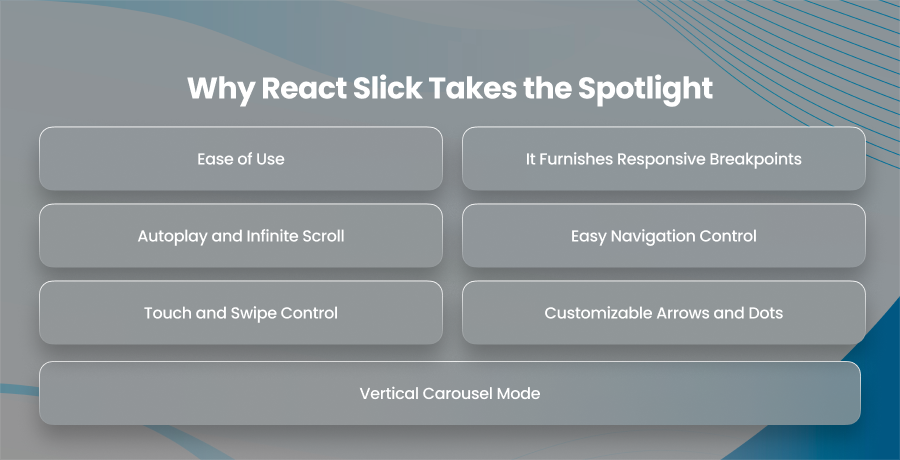 Why React Slick Takes the Spotlight

Ease of Use

It Furnishes Responsive Breakpoints

Autoplay and Infinite Scroll

Easy Navigation Control

Touch and Swipe Control

Customizable Arrows and Dots

Vertical Carousel Mode